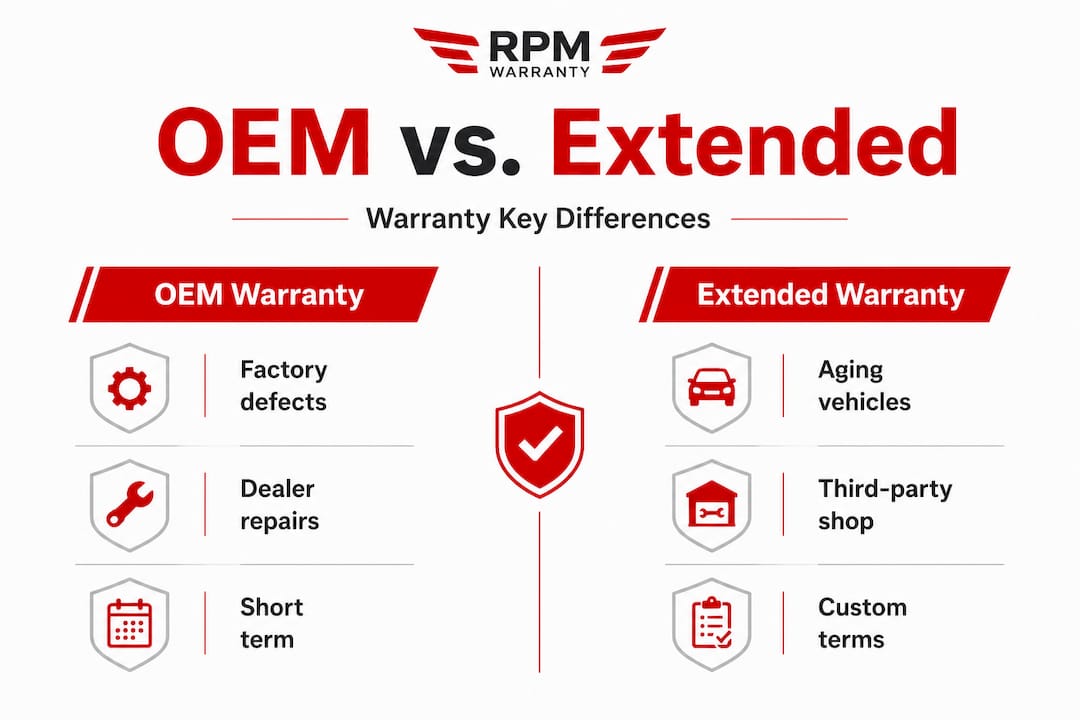 RPM
WARRANTY

OEM vs. Extended

Warranty Key Differences

OEM Warranty

Factory defects

Dealer repairs

Short term

Extended Warranty

Aging vehicles

Third-party shop

Custom terms